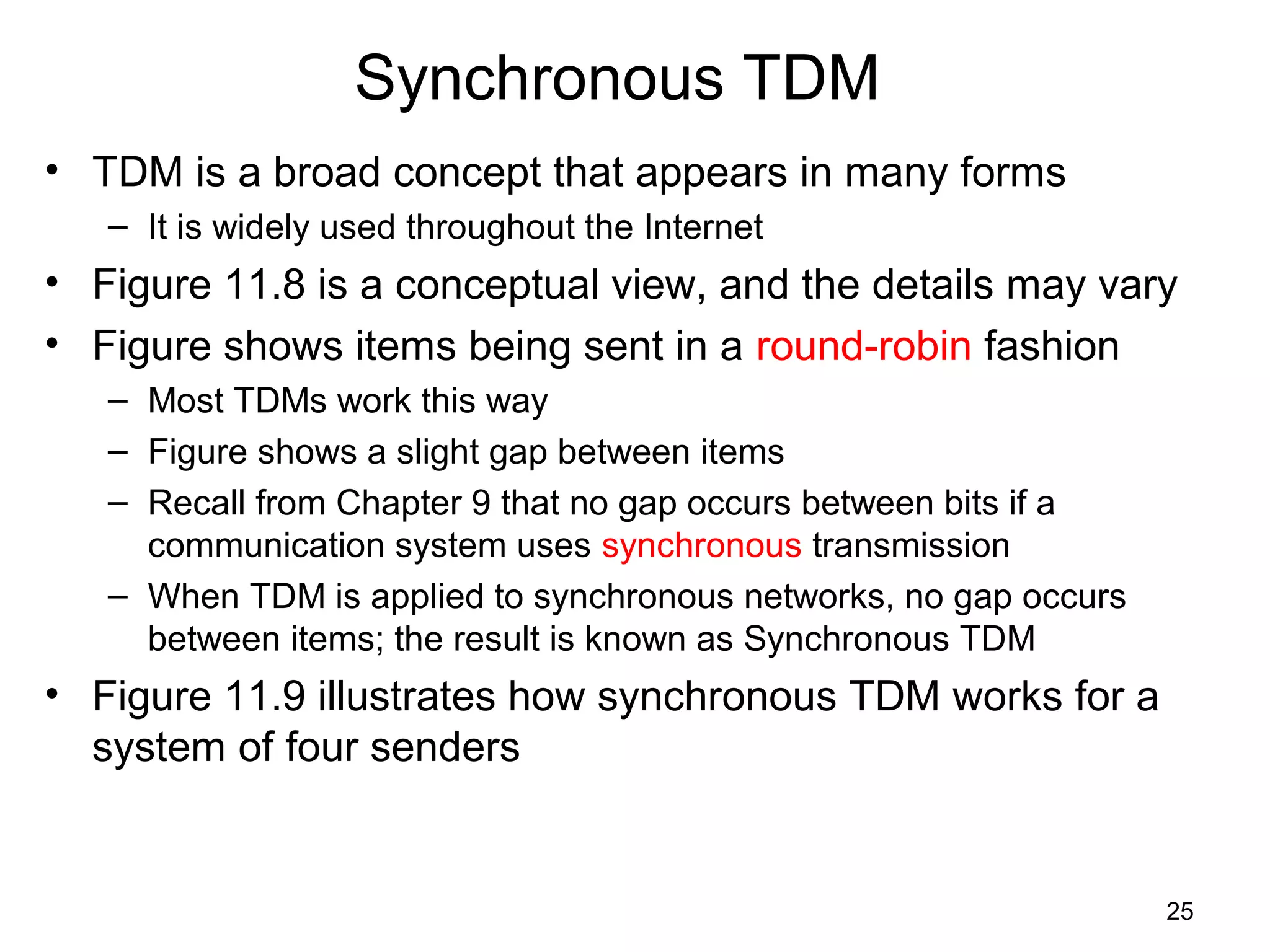 Synchronous TDM

• TDM is a broad concept that appears in many forms
  – It is widely used throughout the Internet
• Figure 11.8 is a conceptual view, and the details may vary
• Figure shows items being sent in a round-robin fashion
  – Most TDMs work this way
  – Figure shows a slight gap between items
  – Recall from Chapter 9 that no gap occurs between bits if a communication system uses synchronous transmission
  – When TDM is applied to synchronous networks, no gap occurs between items; the result is known as Synchronous TDM
• Figure 11.9 illustrates how synchronous TDM works for a system of four senders

25